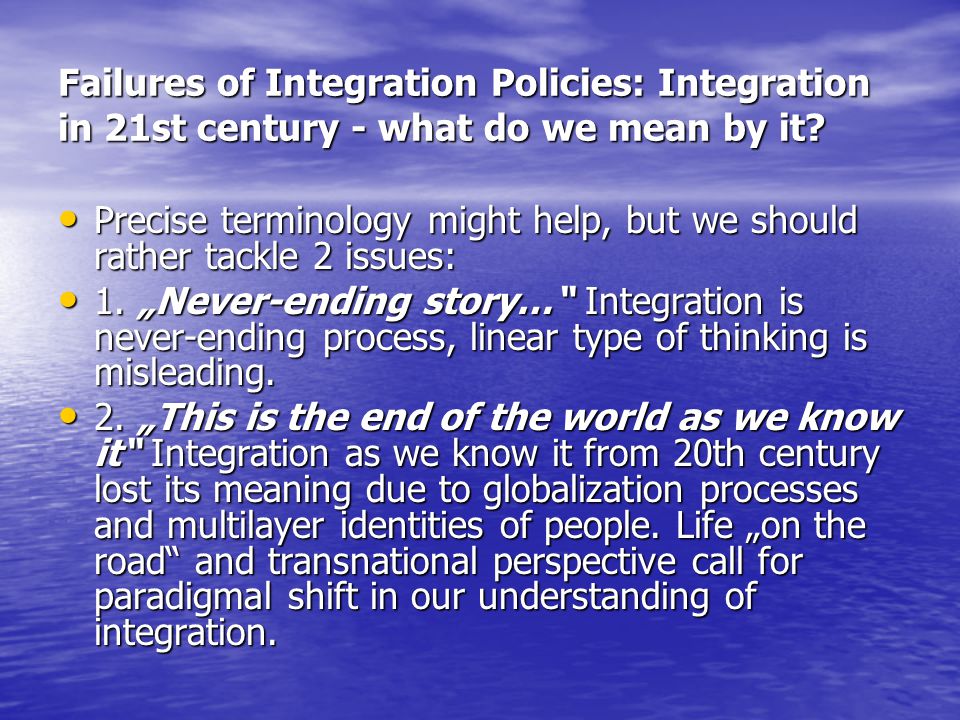 Failures of Integration Policies: Integration in 21st century - what do we mean by it?

• Precise terminology might help, but we should rather tackle 2 issues:

• 1. „Never-ending story…" Integration is never-ending process, linear type of thinking is misleading.

• 2. „This is the end of the world as we know it" Integration as we know it from 20th century lost its meaning due to globalization processes and multilayer identities of people. Life „on the road“ and transnational perspective call for paradigmal shift in our understanding of integration.